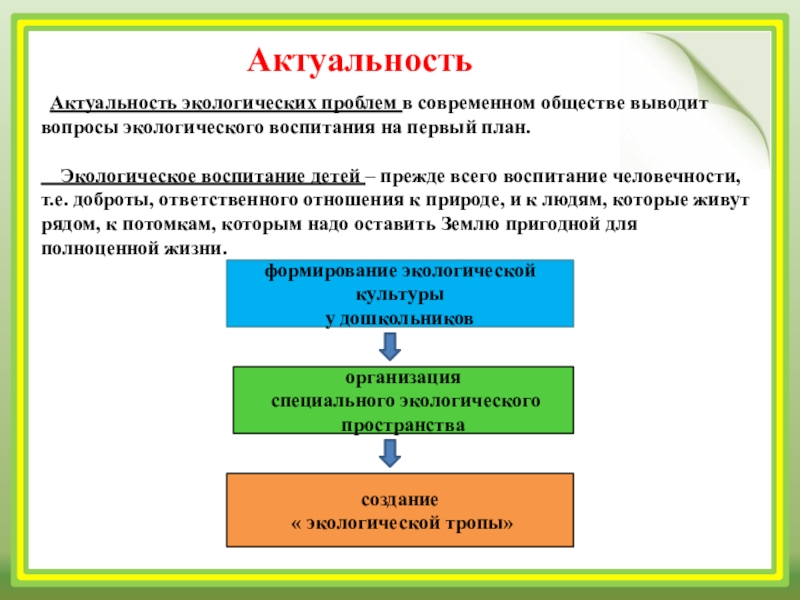 Актуальность

Актуальность экологических проблем в современном обществе выводит вопросы экологического воспитания на первый план.

Экологическое воспитание детей – прежде всего воспитание человечности, т.е. доброты, ответственного отношения к природе, и к людям, которые живут рядом, к потомкам, которым надо оставить Землю пригодной для полноценной жизни.

формирование экологической культуры у дошкольников

организация специального экологического пространства

создание « экологической тропы»